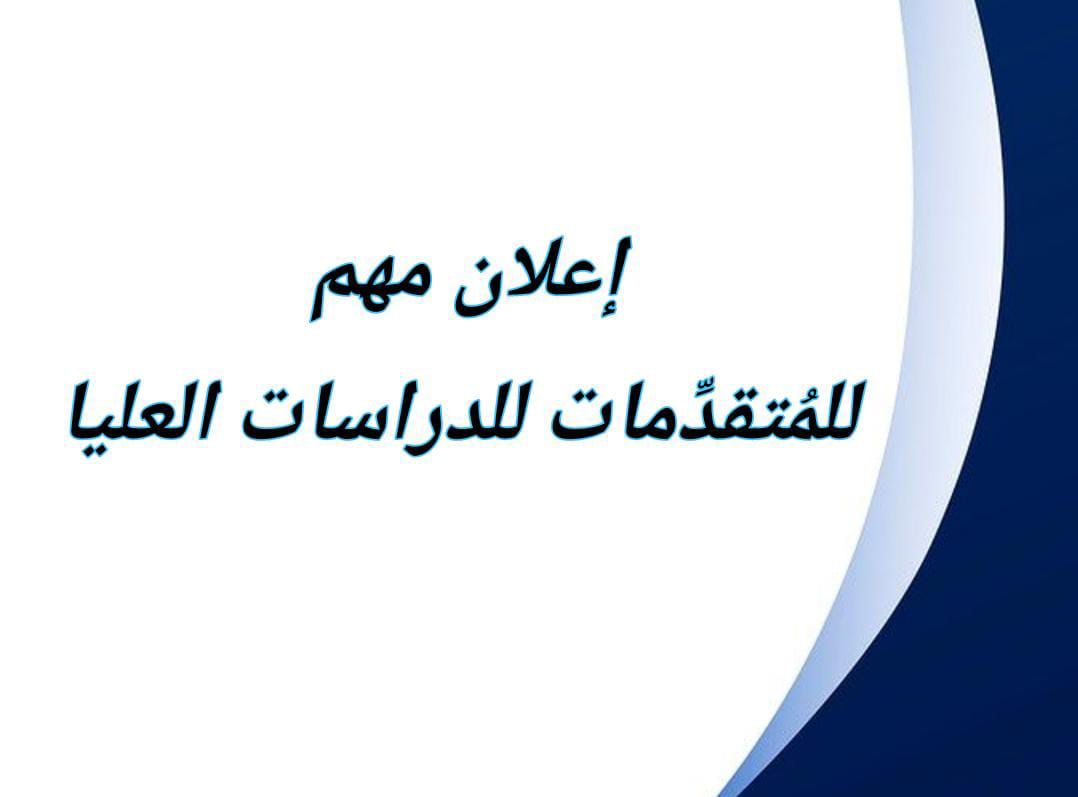 إعلان مهم

للمُتقدِّمات للدراسات العليا